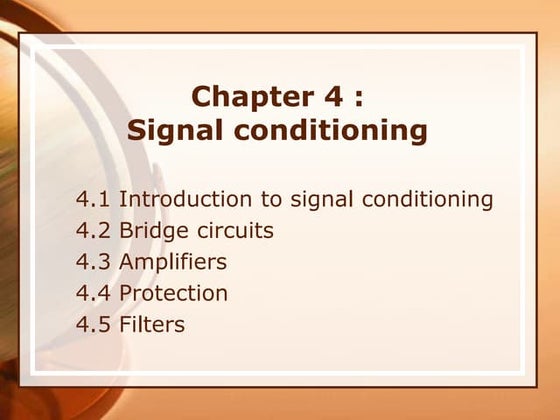 Chapter 4 :
Signal conditioning

4.1 Introduction to signal conditioning
4.2 Bridge circuits
4.3 Amplifiers
4.4 Protection
4.5 Filters